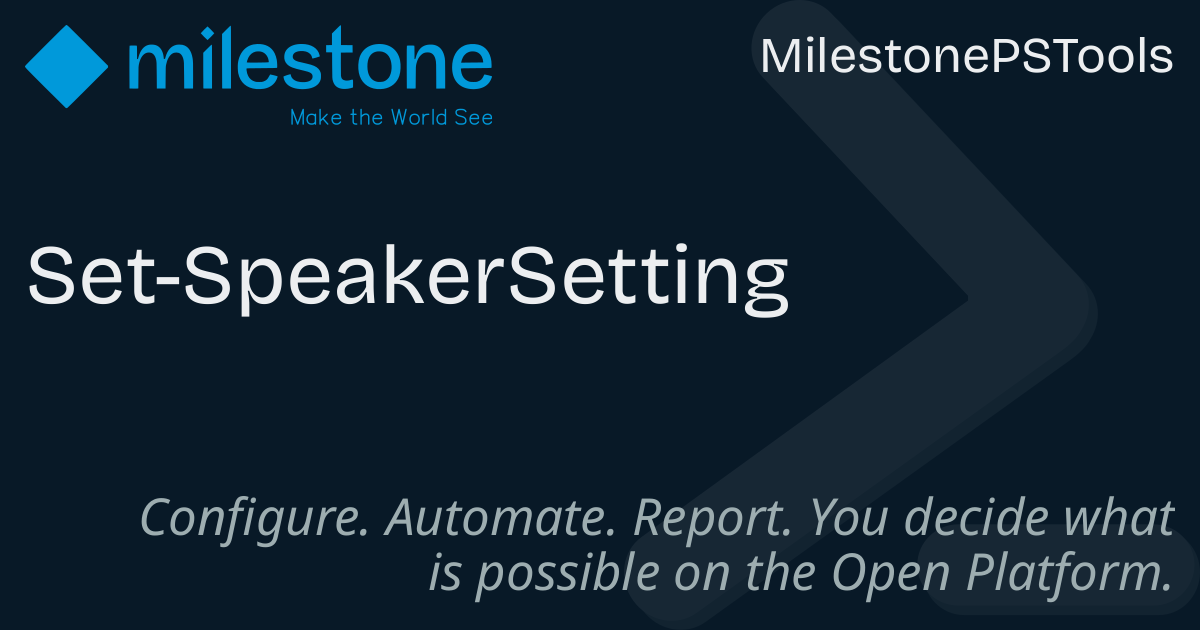 milestone
Make the World See

MilestonePSTools

Set-SpeakerSetting

Configure. Automate. Report. You decide what is possible on the Open Platform.